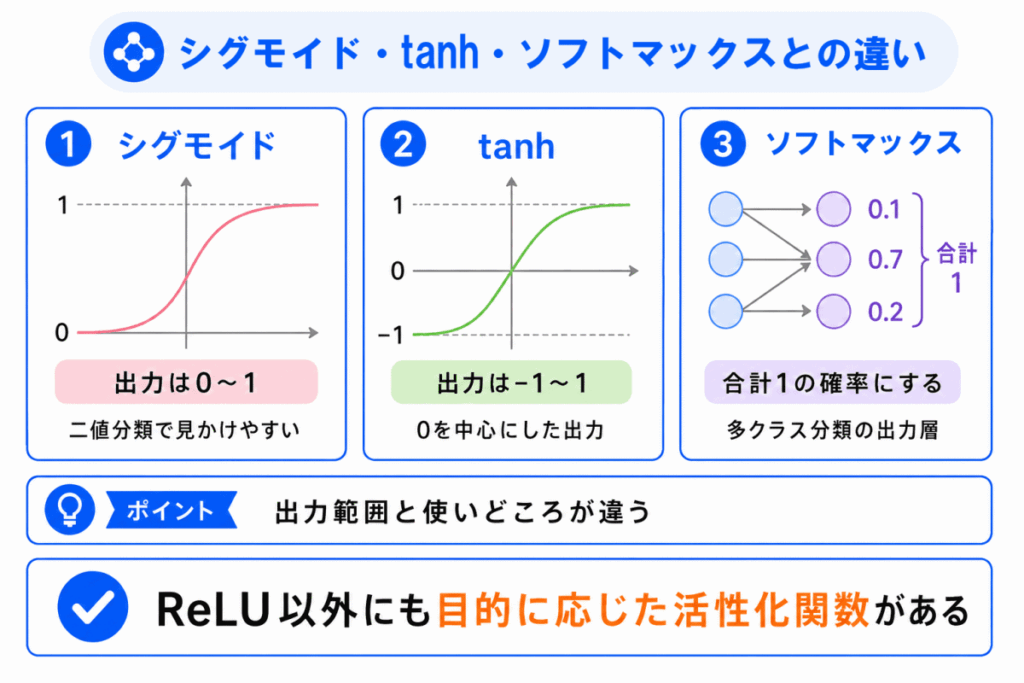 シグモイド・tanh・ソフトマックスとの違い

1 シグモイド

1
0

出力は0～1

二値分類で見かけやすい

2 tanh

1
0
−1

出力は−1～1

0を中心にした出力

3 ソフトマックス

0.1
0.7
0.2
合計 1

合計1の確率にする

多クラス分類の出力層

ポイント 出力範囲と使いどころが違う

ReLU以外にも目的に応じた活性化関数がある